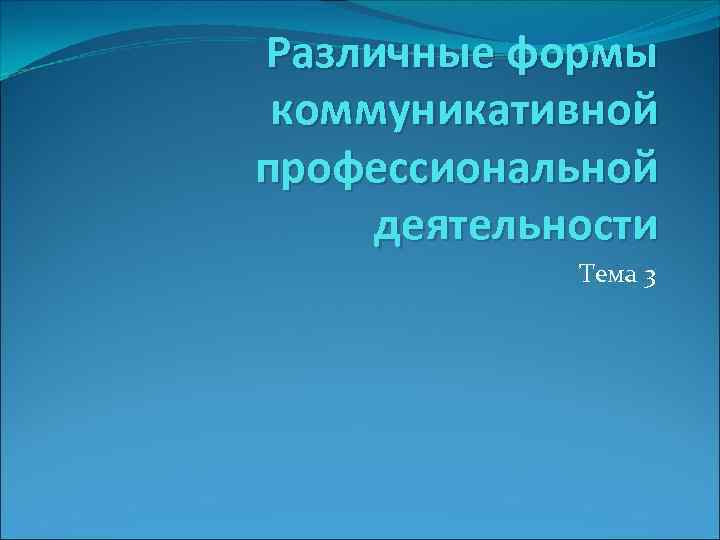 Различные формы коммуникативной профессиональной деятельности

Тема 3